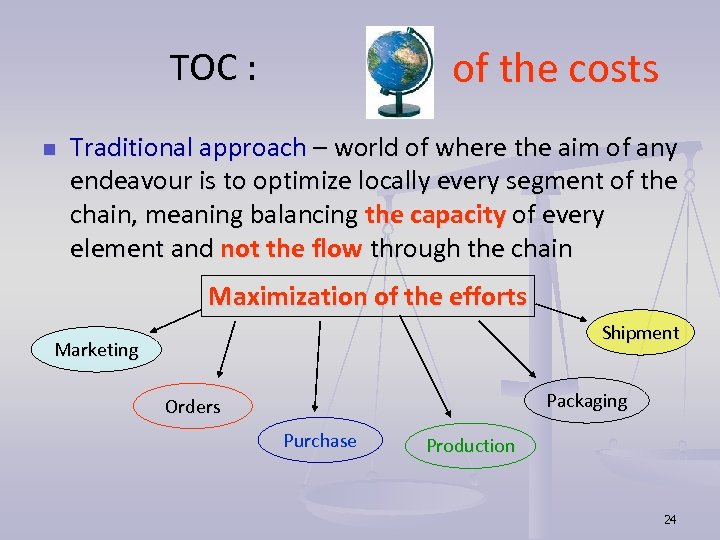 TOC : of the costs

Traditional approach – world of where the aim of any endeavour is to optimize locally every segment of the chain, meaning balancing the capacity of every element and not the flow through the chain

Maximization of the efforts

Marketing

Orders

Purchase

Production

Packaging

Shipment

24